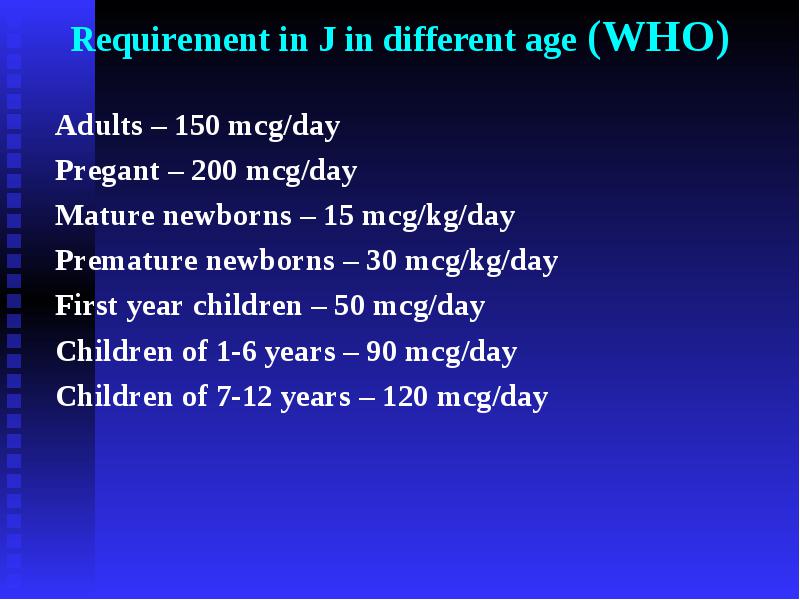 Requirement in J in different age (WHO)

Adults – 150 mcg/day
Pregant – 200 mcg/day
Mature newborns – 15 mcg/kg/day
Premature newborns – 30 mcg/kg/day
First year children – 50 mcg/day
Children of 1-6 years – 90 mcg/day
Children of 7-12 years – 120 mcg/day